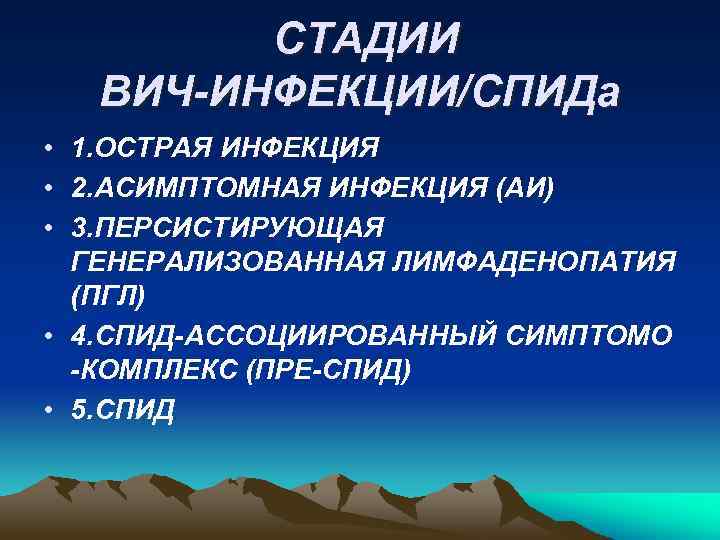 СТАДИИ ВИЧ-ИНФЕКЦИИ/СПИДа

• 1.ОСТРАЯ ИНФЕКЦИЯ
• 2.АСИМПТОМНАЯ ИНФЕКЦИЯ (АИ)
• 3.ПЕРСИСТИРУЮЩАЯ ГЕНЕРАЛИЗОВАННАЯ ЛИМФАДЕНОПАТИЯ (ПГЛ)
• 4.СПИД-АССОЦИИРОВАННЫЙ СИМПТОМО -КОМПЛЕКС (ПРЕ-СПИД)
• 5.СПИД